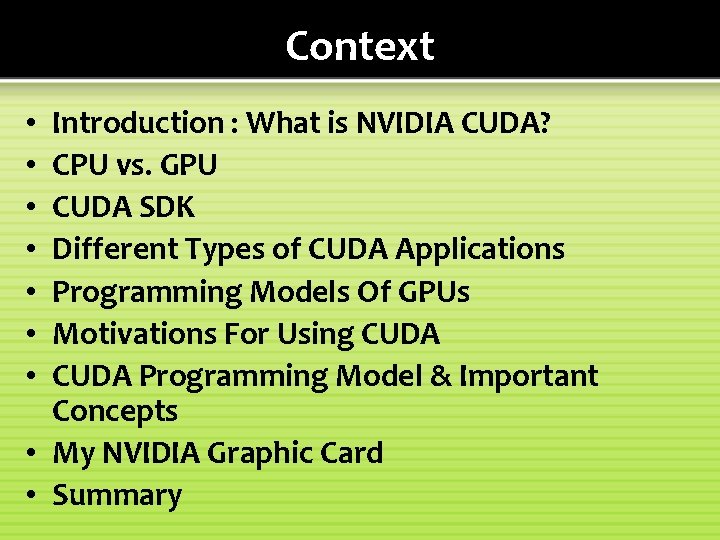 Context

• Introduction : What is NVIDIA CUDA?
• CPU vs. GPU
• CUDA SDK
• Different Types of CUDA Applications
• Programming Models Of GPUs
• Motivations For Using CUDA
• CUDA Programming Model & Important Concepts
• My NVIDIA Graphic Card
• Summary